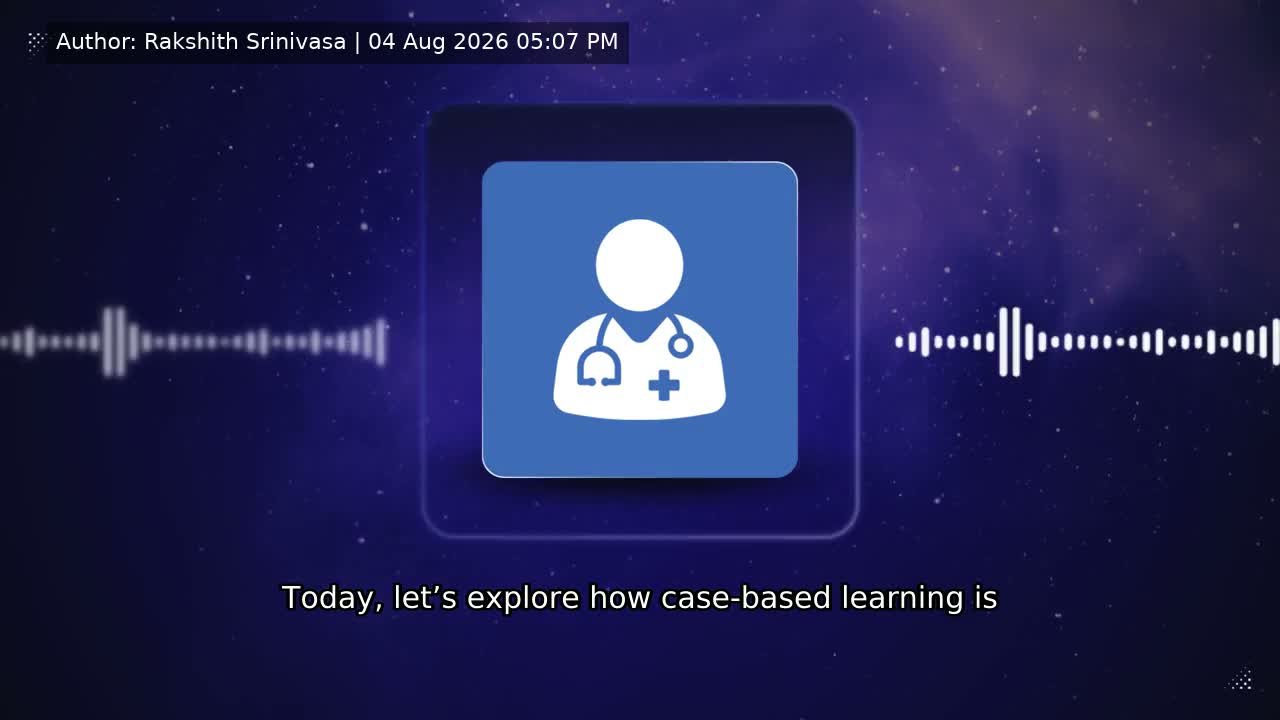 Author: Rakshith Srinivasa | 04 Aug 2026 05:07 PM

Today, let’s explore how case-based learning is